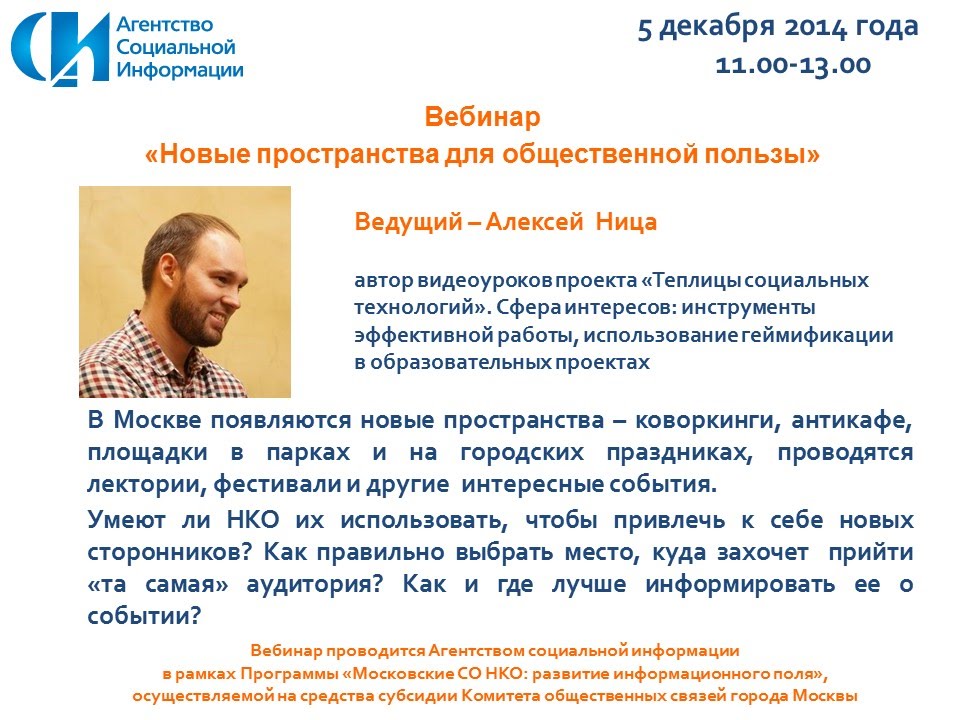 Агентство Социальной Информации

5 декабря 2014 года
11.00-13.00

Вебинар
«Новые пространства для общественной пользы»

Ведущий – Алексей Ница

автор видеоуроков проекта «Теплицы социальных технологий». Сфера интересов: инструменты эффективной работы, использование геймификации в образовательных проектах

В Москве появляются новые пространства – коворкинги, антикафе, площадки в парках и на городских праздниках, проводятся лектории, фестивали и другие интересные события.

Умеют ли НКО их использовать, чтобы привлечь к себе новых сторонников? Как правильно выбрать место, куда захочет прийти «та самая» аудитория? Как и где лучше информировать ее о событии?

Вебинар проводится Агентством социальной информации в рамках Программы «Московские СО НКО: развитие информационного поля», осуществляемой на средства субсидии Комитета общественных связей города Москвы